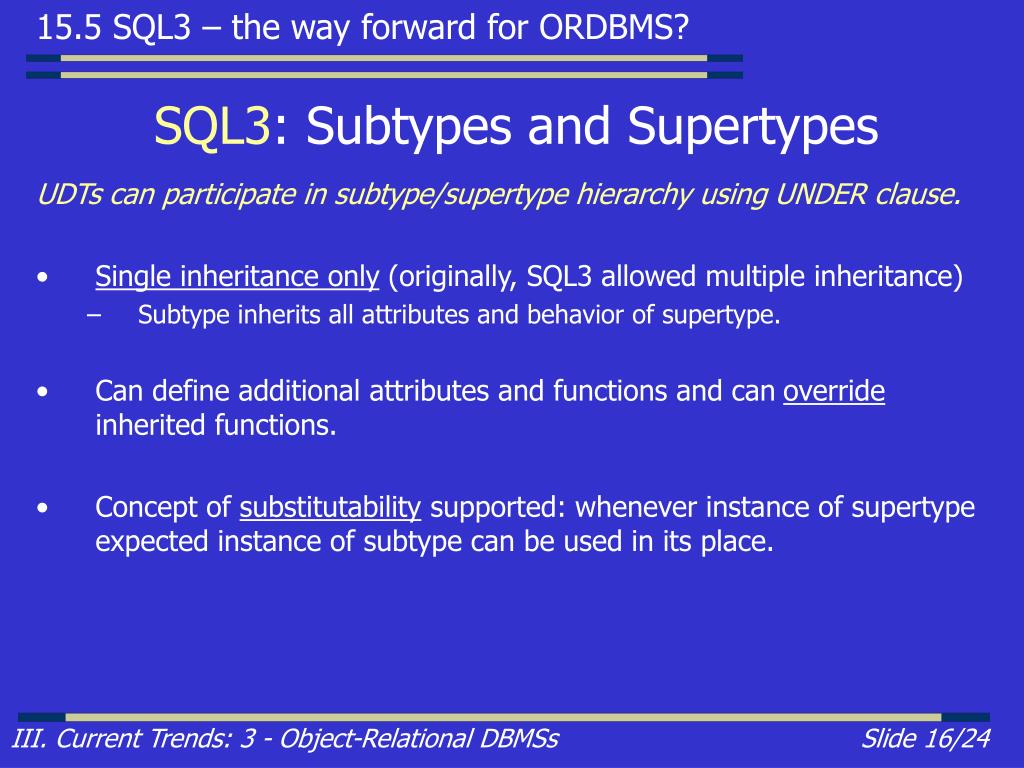 15.5 SQL3 – the way forward for ORDBMS?

SQL3: Subtypes and Supertypes

UDTs can participate in subtype/supertype hierarchy using UNDER clause.

• Single inheritance only (originally, SQL3 allowed multiple inheritance)
 – Subtype inherits all attributes and behavior of supertype.

• Can define additional attributes and functions and can override inherited functions.

• Concept of substitutability supported: whenever instance of supertype expected instance of subtype can be used in its place.

III. Current Trends: 3 - Object-Relational DBMSs

Slide 16/24